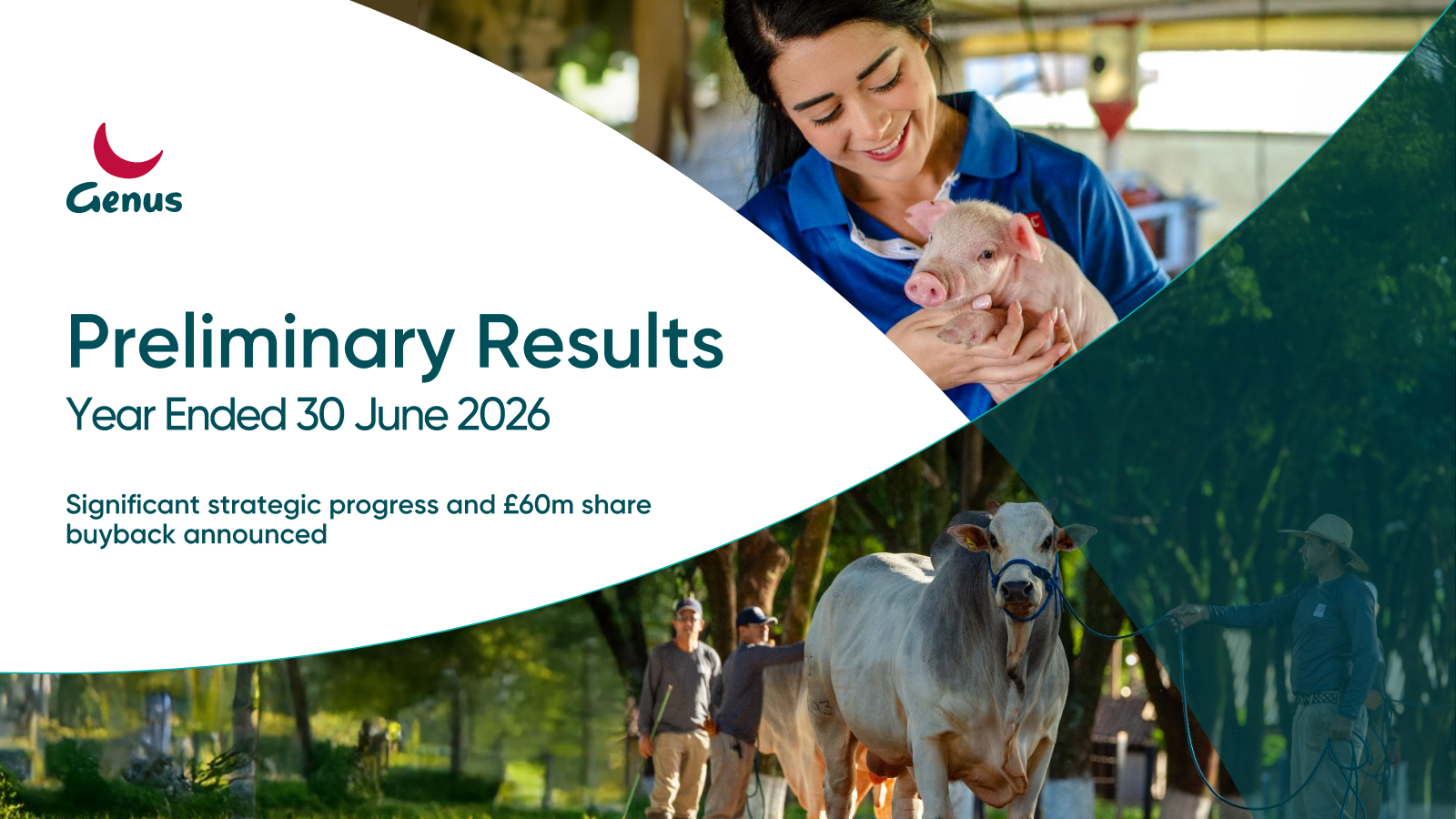 Genus

Preliminary Results

Year Ended 30 June 2026

Significant strategic progress and £60m share buyback announced